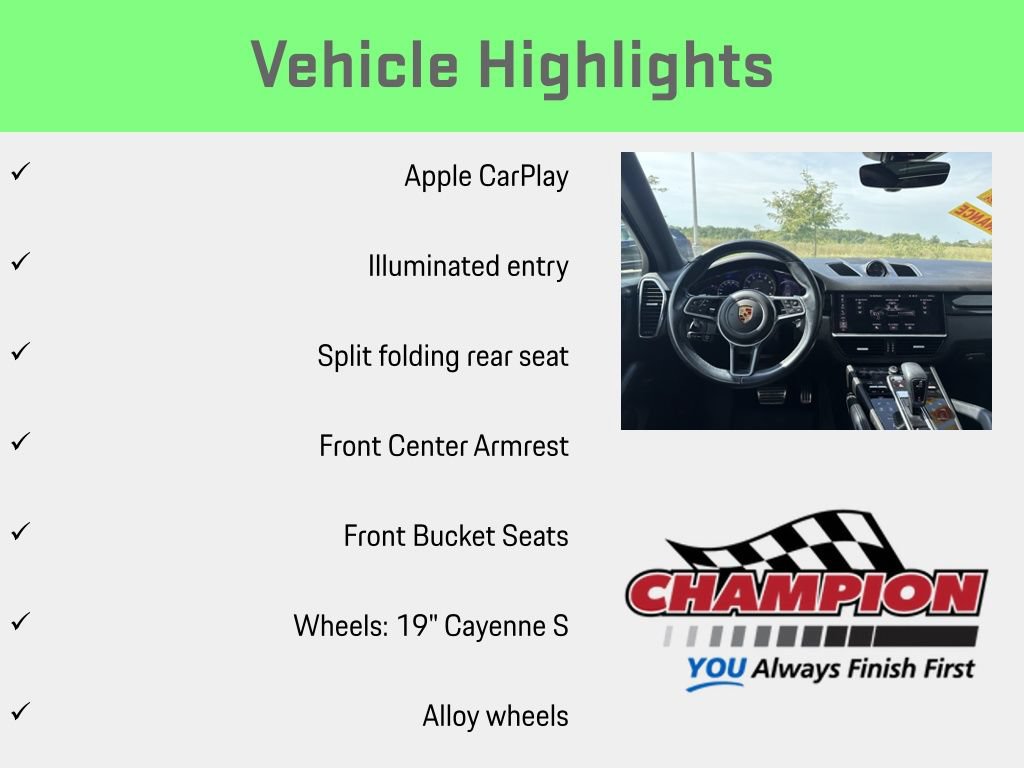 Vehicle Highlights

✓ Apple CarPlay

✓ Illuminated entry

✓ Split folding rear seat

✓ Front Center Armrest

✓ Front Bucket Seats

✓ Wheels: 19" Cayenne S

✓ Alloy wheels

CHAMPION

YOU Always Finish First